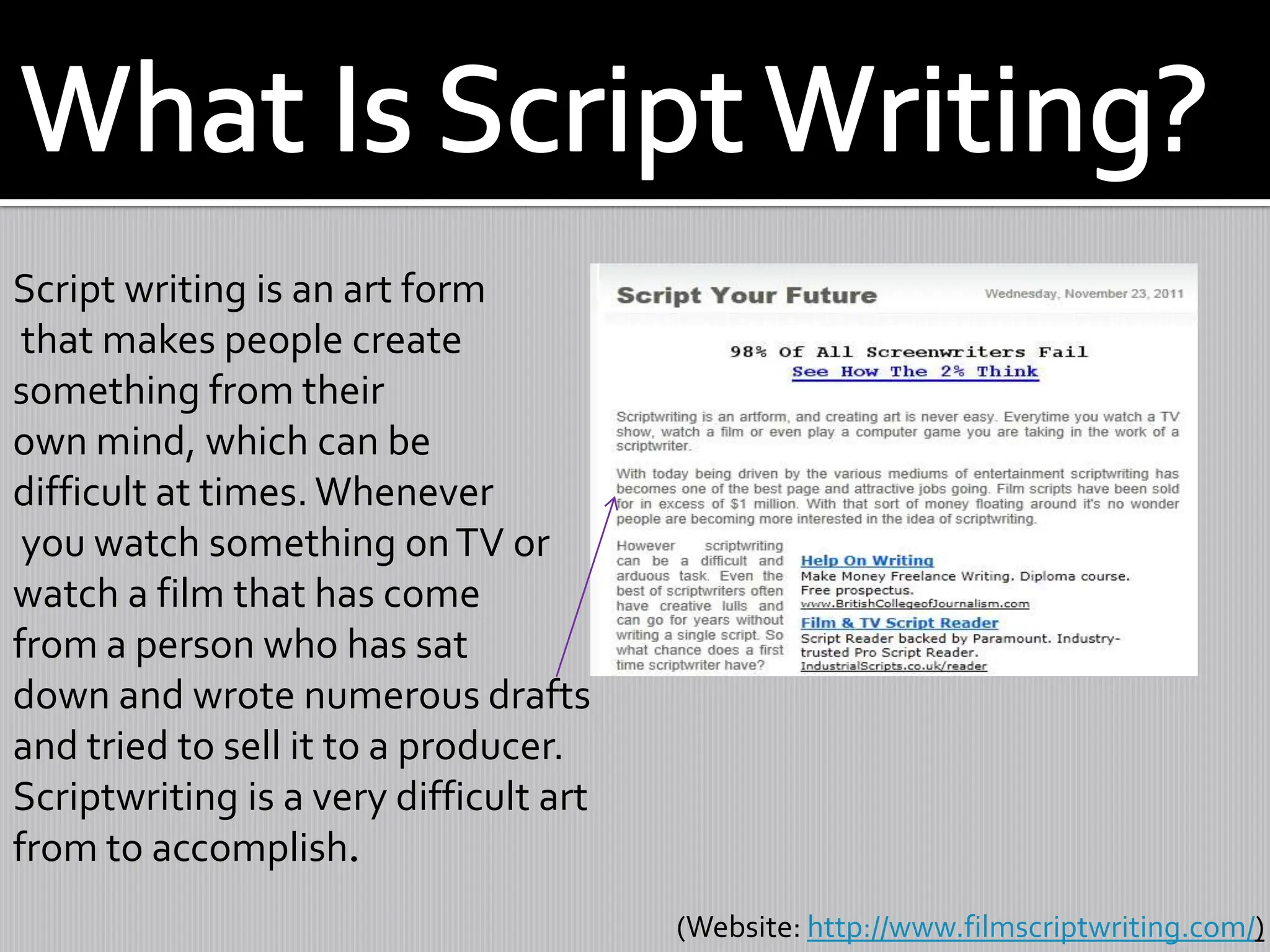 What Is Script Writing?

Script writing is an art form that makes people create something from their own mind, which can be difficult at times. Whenever you watch something on TV or watch a film that has come from a person who has sat down and wrote numerous drafts and tried to sell it to a producer. Scriptwriting is a very difficult art from to accomplish.

Script Your Future

Wednesday, November 23, 2011

98% Of All Screenwriters Fail
See How The 2% Think

Scriptwriting is an artform, and creating art is never easy. Everytime you watch a TV show, watch a film or even play a computer game you are taking in the work of a scriptwriter.

With today being driven by the various mediums of entertainment scriptwriting has becomes one of the best page and attractive jobs going. Film scripts have been sold for in excess of $1 million. With that sort of money floating around it's no wonder people are becoming more interested in the idea of scriptwriting.

However scriptwriting can be a difficult and arduous task. Even the best of scriptwriters often have creative lulls and can go for years without writing a single script. So what chance does a first time scriptwriter have?

Help On Writing
Make Money Freelance Writing. Diploma course. Free prospectus.
www.BritishCollegeofJournalism.com

Film & TV Script Reader
Script Reader backed by Paramount. Industry-trusted Pro Script Reader.
IndustrialScripts.co.uk/reader

(Website: http://www.filmscriptwriting.com/)